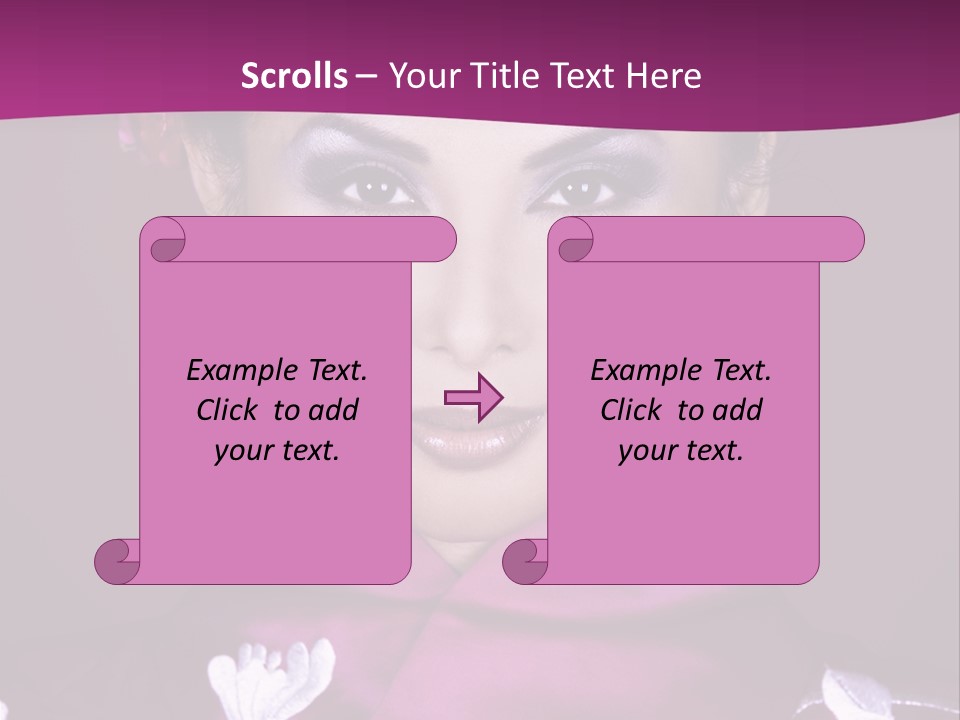 Scrolls – Your Title Text Here

Example Text. Click to add your text.

Example Text. Click to add your text.